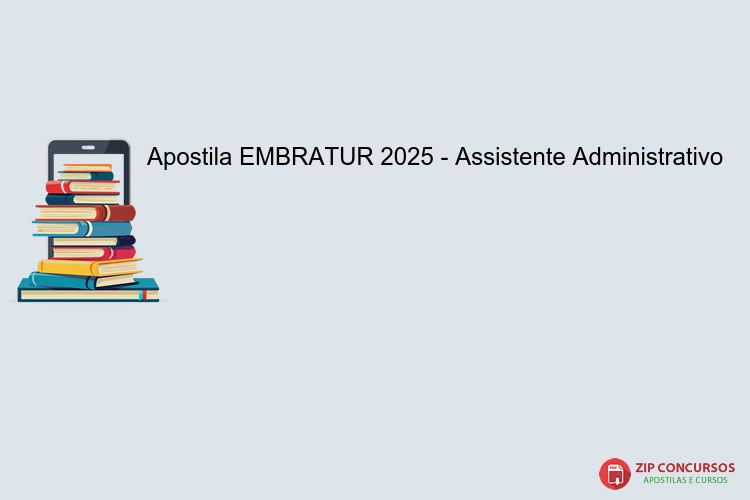 Apostila EMBRATUR 2025 - Assistente Administrativo

PDF
ZIP CONCURSOS
APOSTILAS E CURSOS